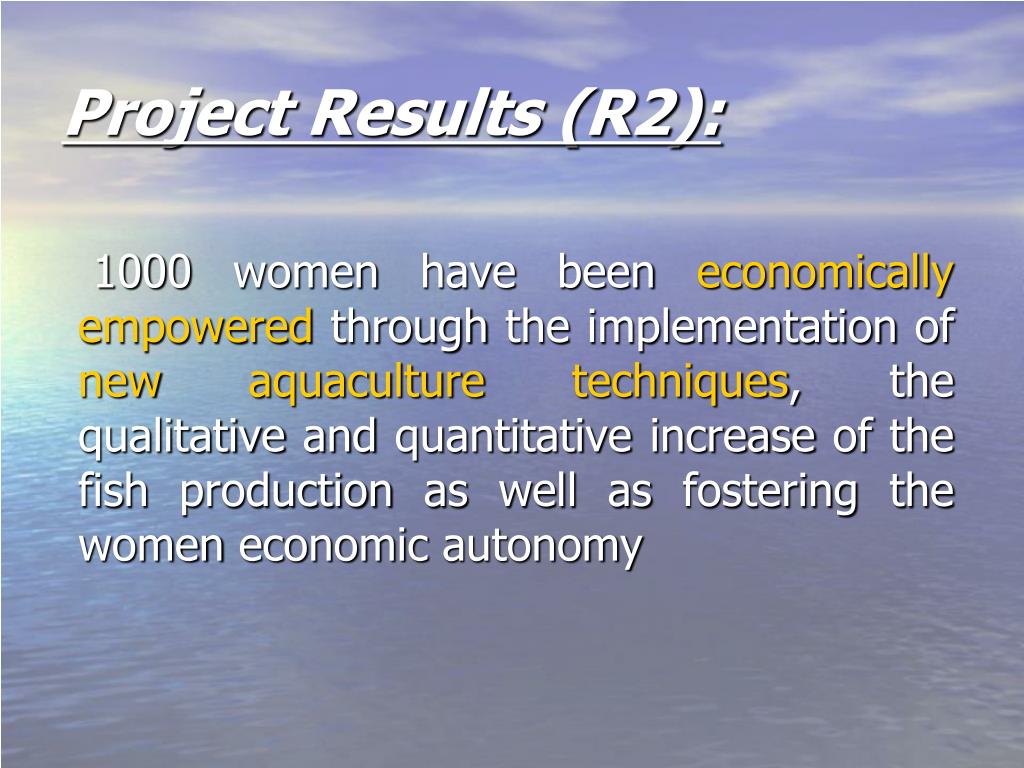 Project Results (R2):

1000 women have been economically empowered through the implementation of new aquaculture techniques, the qualitative and quantitative increase of the fish production as well as fostering the women economic autonomy